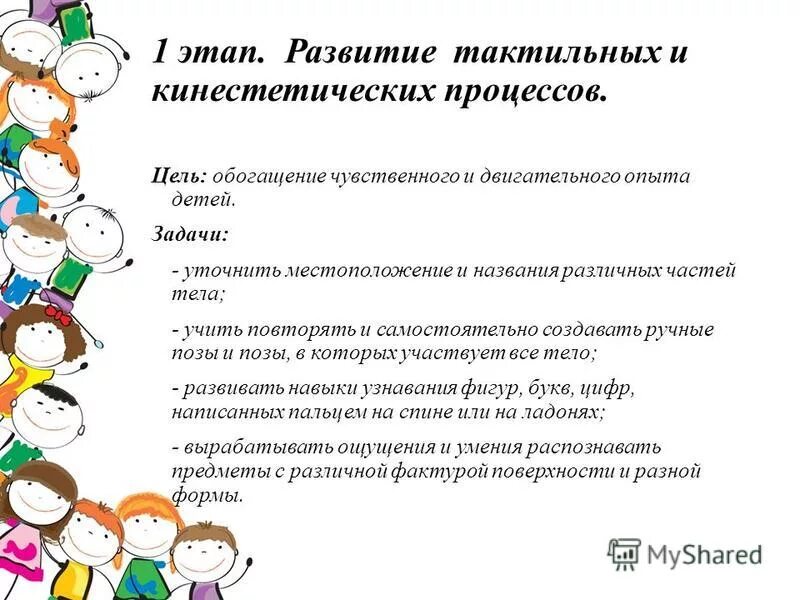 1 этап. Развитие тактильных и кинестетических процессов.

Цель: обогащение чувственного и двигательного опыта детей.

Задачи:

- уточнить местоположение и названия различных частей тела;

- учить повторять и самостоятельно создавать ручные позы и позы, в которых участвует все тело;

- развивать навыки узнавания фигур, букв, цифр, написанных пальцем на спине или на ладонях;

- вырабатывать ощущения и умения распознавать предметы с различной фактурой поверхности и разной формы.

MyShared